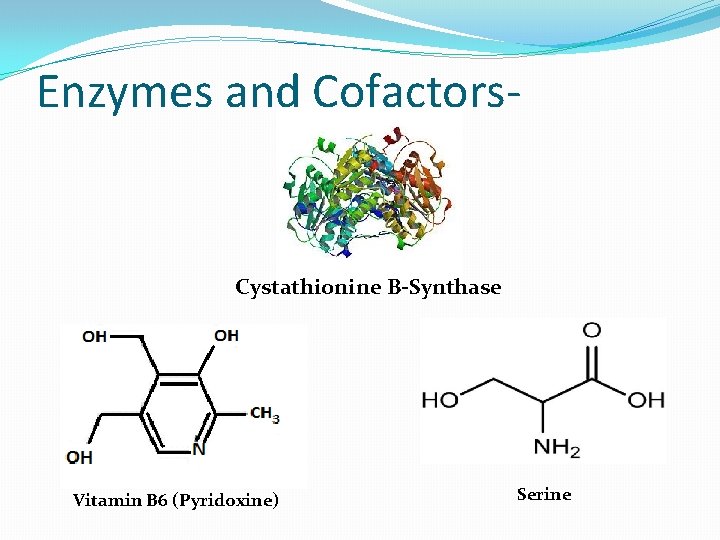 Enzymes and Cofactors-

Cystathionine B-Synthase

OH
OH
$CH_3$
N
OH

Vitamin B6 (Pyridoxine)

O
HO
OH
$NH_2$

Serine